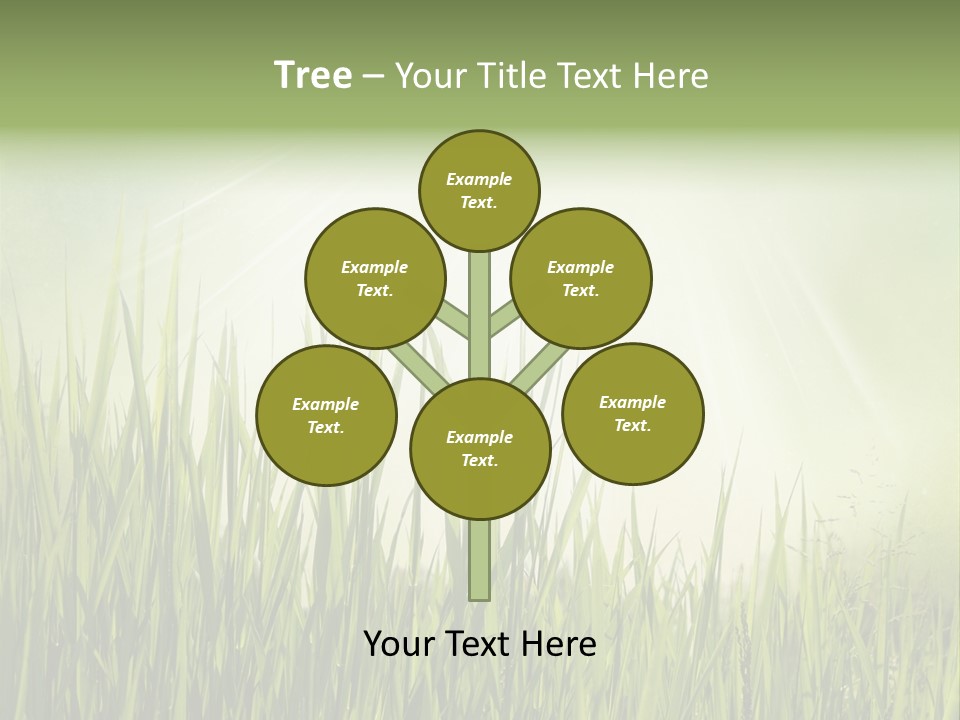 Tree – Your Title Text Here

Example Text.

Example Text.

Example Text.

Example Text.

Example Text.

Example Text.

Your Text Here